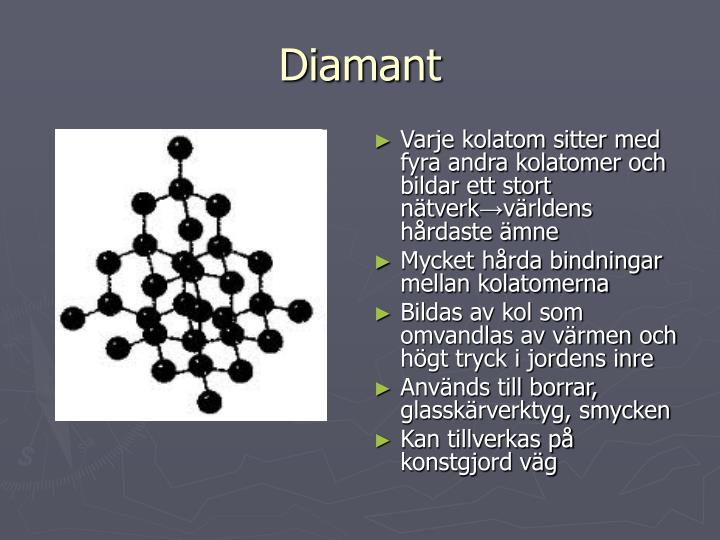 Diamant

► Varje kolatom sitter med fyra andra kolatomer och bildar ett stort nätverk→världens hårdaste ämne

► Mycket hårda bindningar mellan kolatomerna

► Bildas av kol som omvandlas av värmen och högt tryck i jordens inre

► Används till borrar, glasskärverktyg, smycken

► Kan tillverkas på konstgjord väg